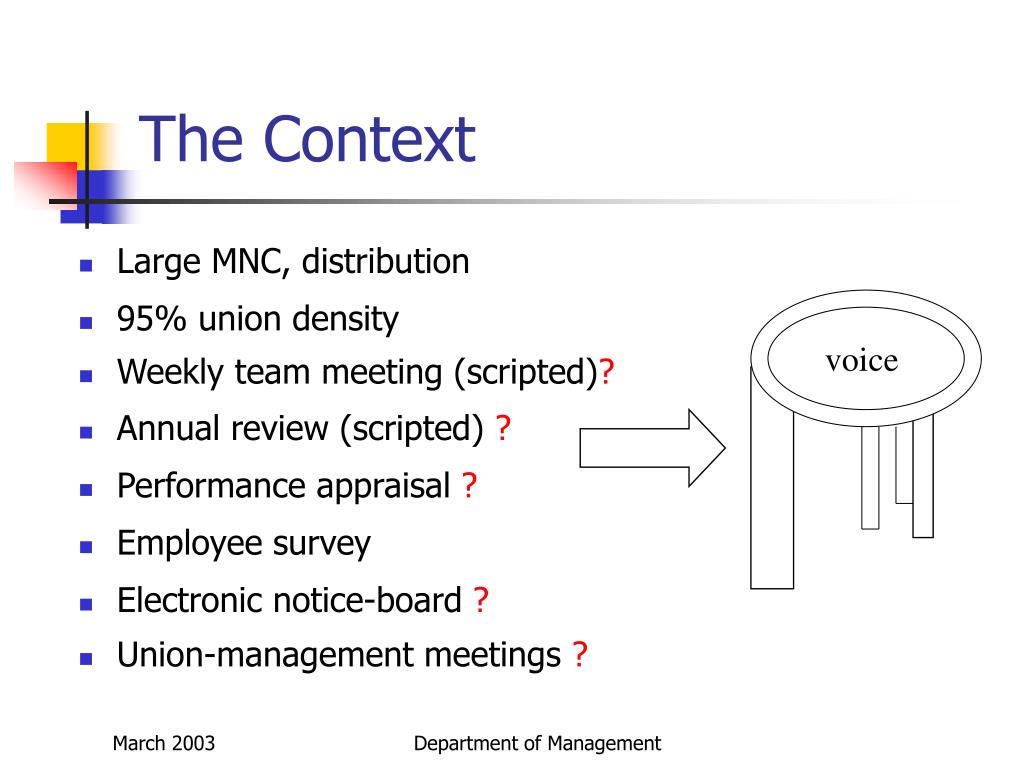 The Context

- Large MNC, distribution
- 95% union density
- Weekly team meeting (scripted)?
- Annual review (scripted) ?
- Performance appraisal ?
- Employee survey
- Electronic notice-board ?
- Union-management meetings ?

voice

March 2003

Department of Management